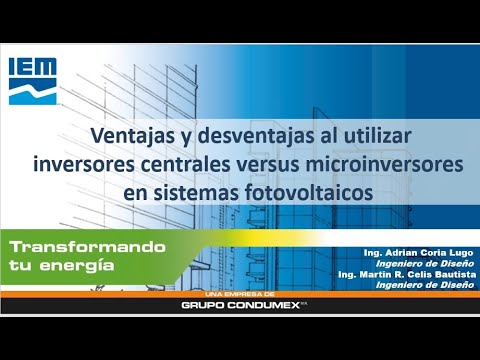 IEM

Ventajas y desventajas al utilizar inversores centrales versus microinversores en sistemas fotovoltaicos

Transformando tu energía

Ing. Adrian Coria Lugo
Ingeniero de Diseño
Ing. Martin R. Celis Bautista
Ingeniero de Diseño

UNA EMPRESA DE
GRUPO CONDUMEX